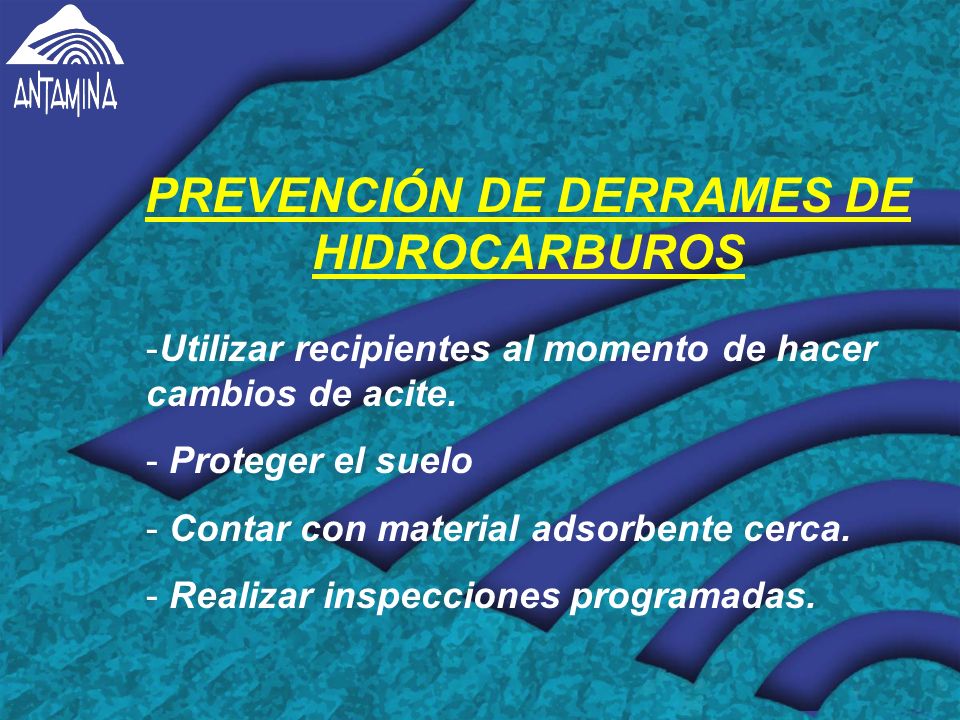 ANTAMINA

PREVENCIÓN DE DERRAMES DE HIDROCARBUROS

-Utilizar recipientes al momento de hacer cambios de acite.

- Proteger el suelo

- Contar con material adsorbente cerca.

- Realizar inspecciones programadas.